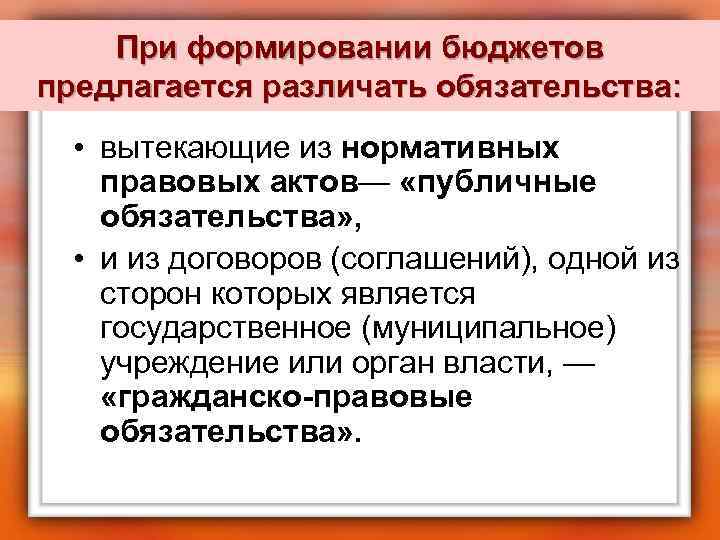 При формировании бюджетов предлагается различать обязательства:

• вытекающие из нормативных правовых актов— «публичные обязательства»,
• и из договоров (соглашений), одной из сторон которых является государственное (муниципальное) учреждение или орган власти, — «гражданско-правовые обязательства».